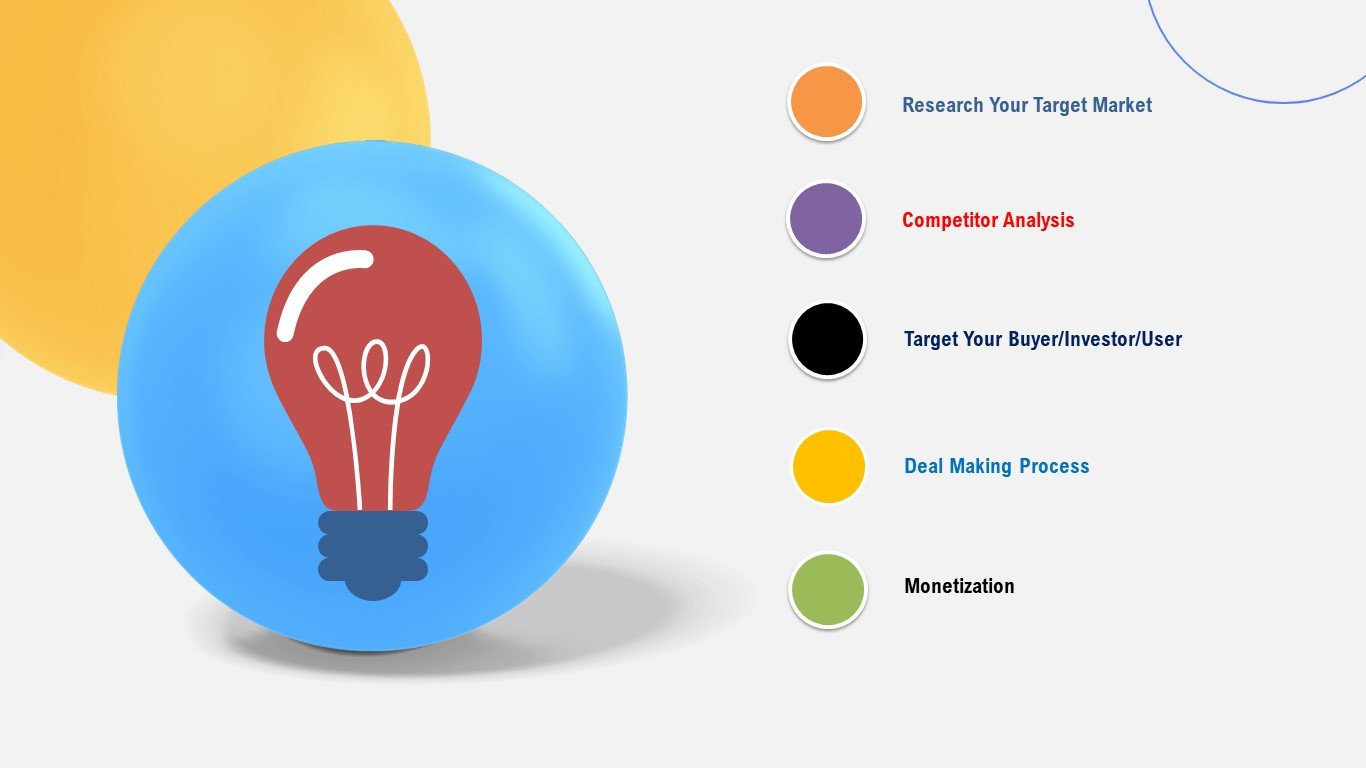 Research Your Target Market

Competitor Analysis

Target Your Buyer/Investor/User

Deal Making Process

Monetization